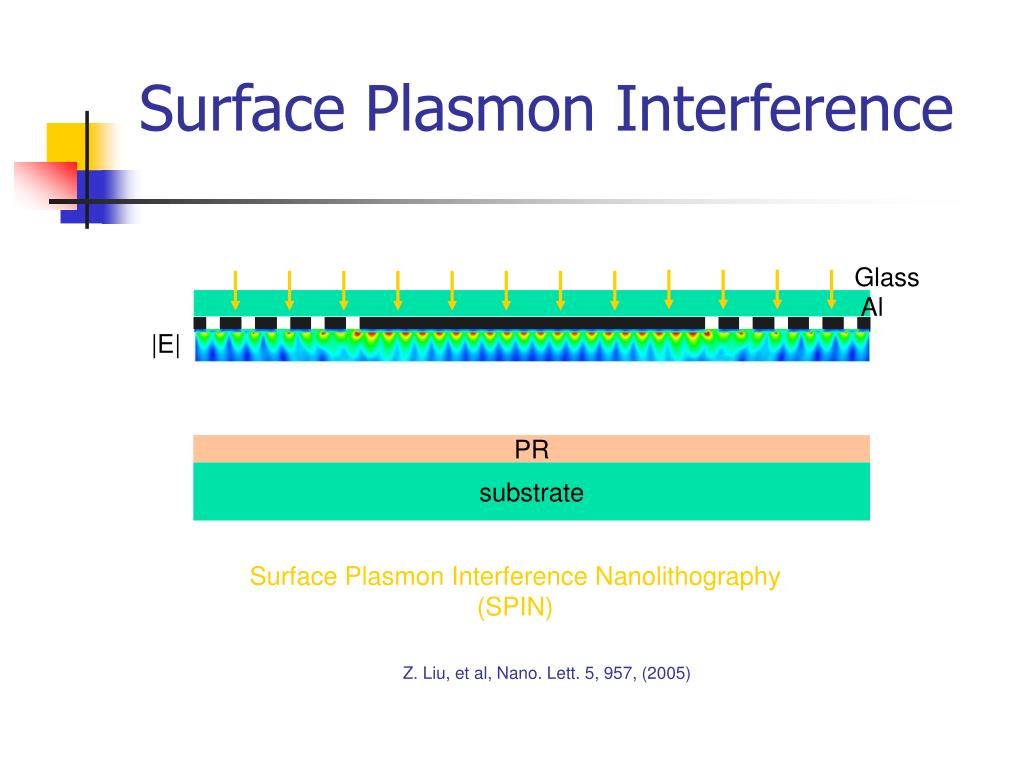 Surface Plasmon Interference

Glass
Al
|E|

PR
substrate

Surface Plasmon Interference Nanolithography
(SPIN)

Z. Liu, et al, Nano. Lett. 5, 957, (2005)